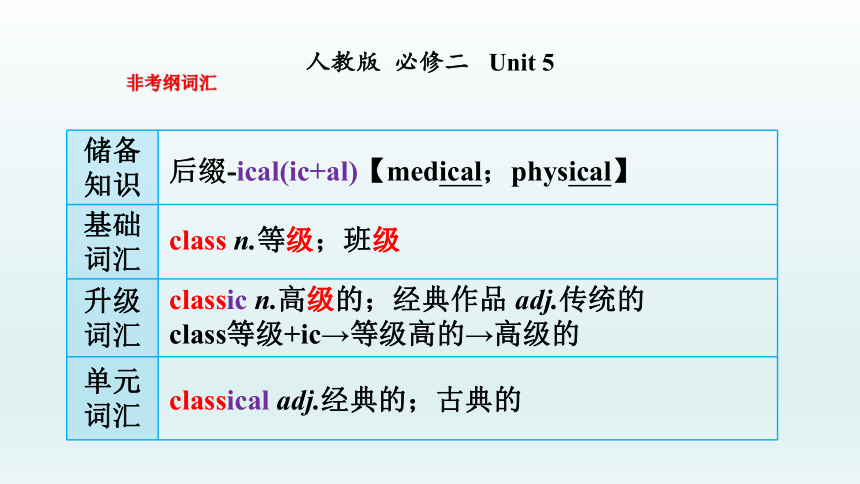 人教版 必修二 Unit 5

非考纲词汇

| 储备知识 | 后缀-ical(ic+al)【medical；physical】 |
|---|---|
| 基础词汇 | class n.等级；班级 |
| 升级词汇 | classic n.高级的；经典作品 adj.传统的 class等级+ic→等级高的→高级的 |
| 单元词汇 | classical adj.经典的；古典的 |